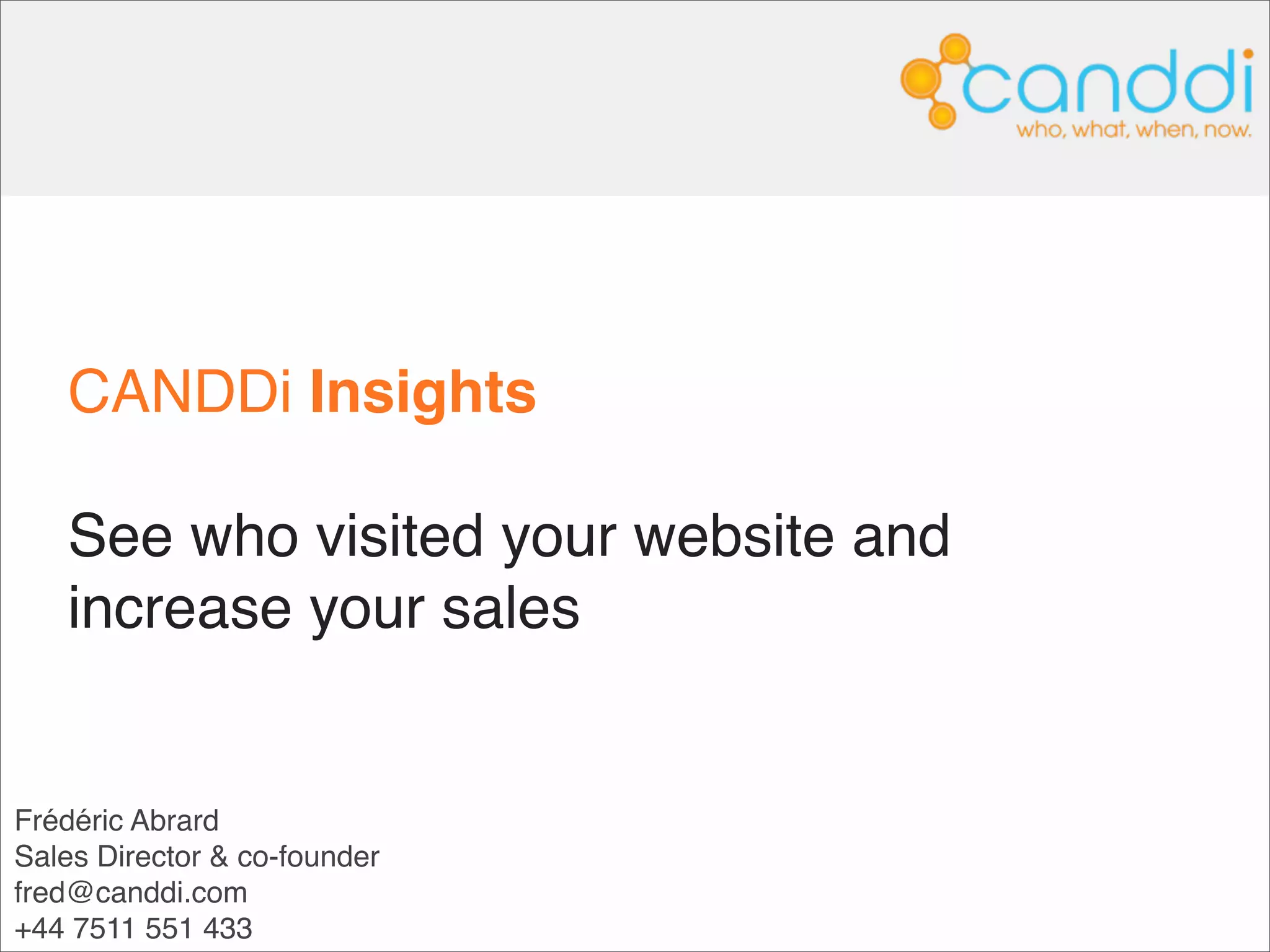 canddi
who, what, when, now.

CANDDi Insights

See who visited your website and increase your sales

Frédéric Abrard
Sales Director & co-founder
fred@canddi.com
+44 7511 551 433